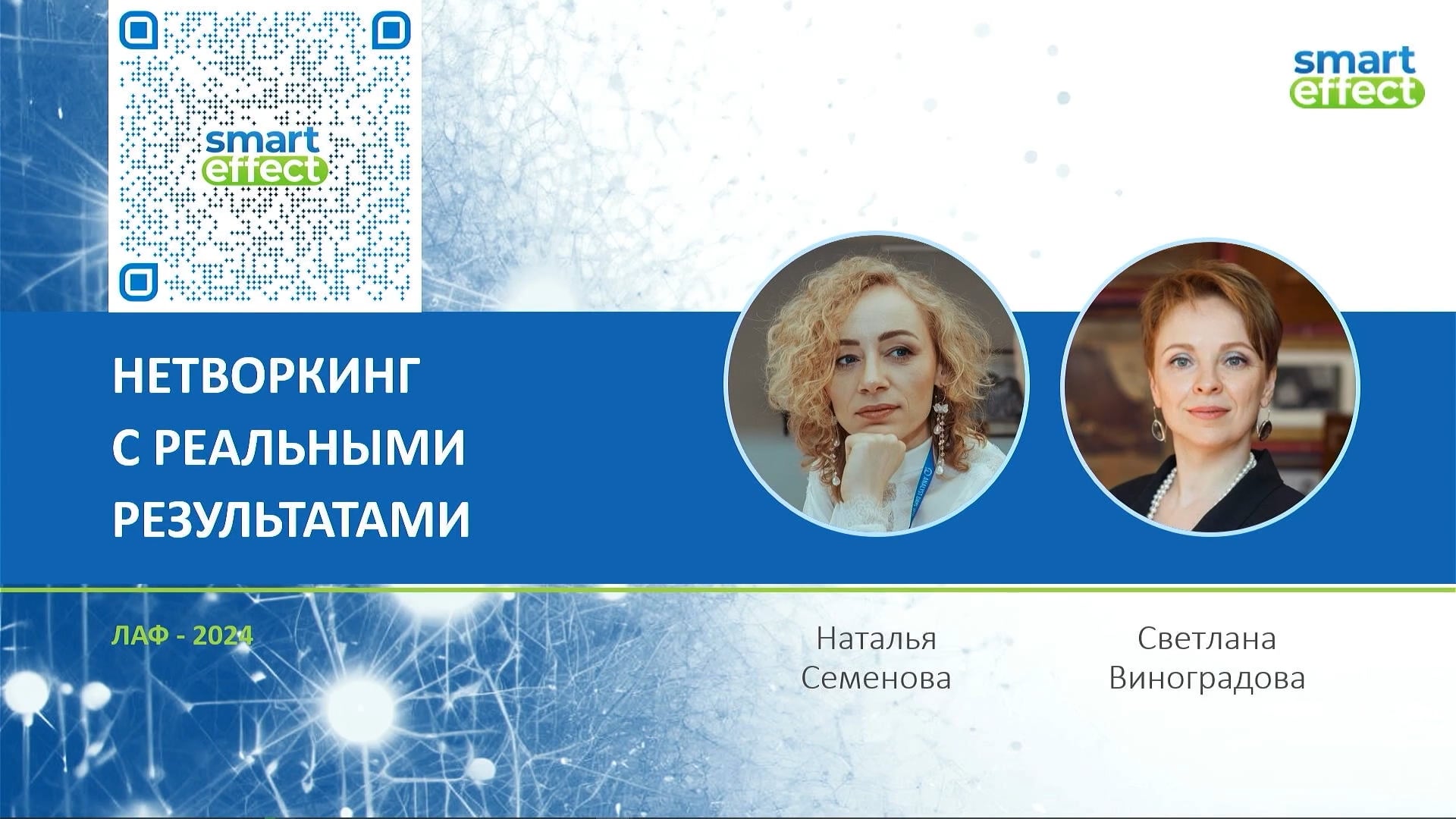 smart effect

smart effect

НЕТВОРКИНГ С РЕАЛЬНЫМИ РЕЗУЛЬТАТАМИ

ЛАФ - 2024

Наталья Семенова

Светлана Виноградова